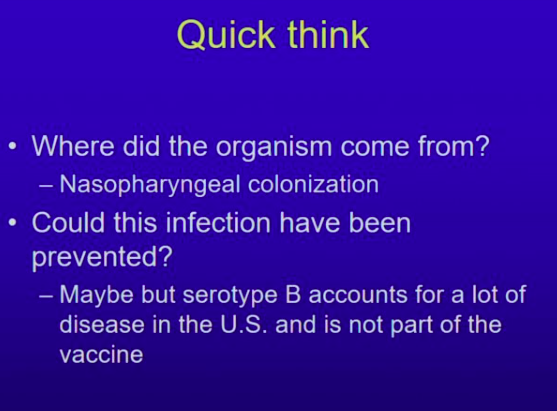 Quick think

• Where did the organism come from?
– Nasopharyngeal colonization

• Could this infection have been prevented?
– Maybe but serotype B accounts for a lot of disease in the U.S. and is not part of the vaccine